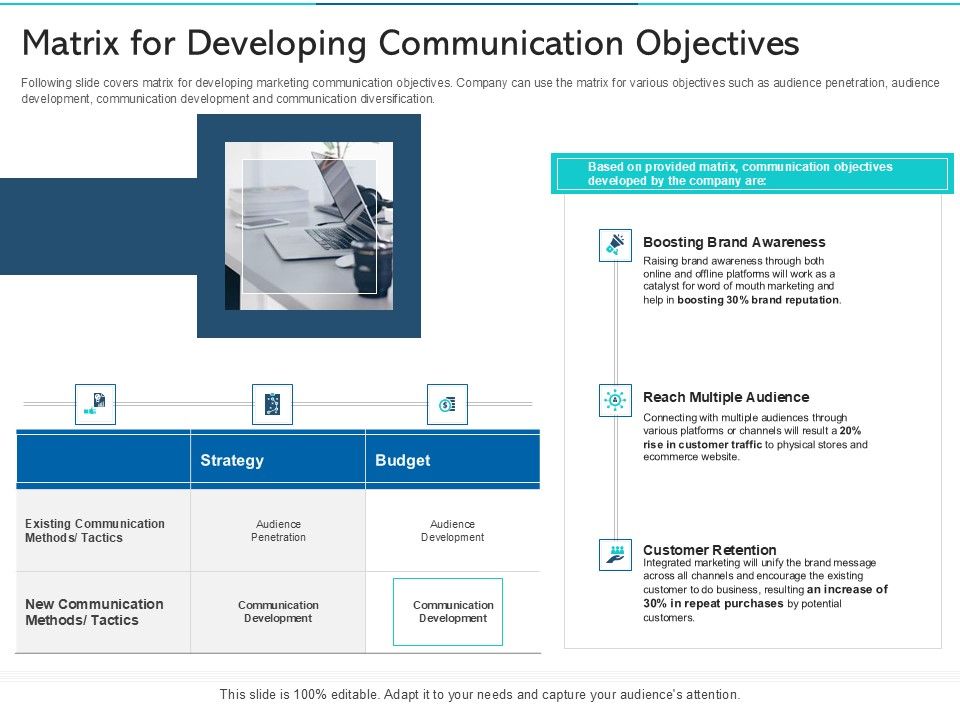 Matrix for Developing Communication Objectives

Following slide covers matrix for developing marketing communication objectives. Company can use the matrix for various objectives such as audience penetration, audience development, communication development and communication diversification.

|  | Strategy | Budget |
|---|---|---|
| Existing Communication Methods/ Tactics | Audience Penetration | Audience Development |
| New Communication Methods/ Tactics | Communication Development | Communication Development |

Based on provided matrix, communication objectives developed by the company are:

Boosting Brand Awareness
Raising brand awareness through both online and offline platforms will work as a catalyst for word of mouth marketing and help in boosting 30% brand reputation.

Reach Multiple Audience
Connecting with multiple audiences through various platforms or channels will result a 20% rise in customer traffic to physical stores and ecommerce website.

Customer Retention
Integrated marketing will unify the brand message across all channels and encourage the existing customer to do business, resulting an increase of 30% in repeat purchases by potential customers.

This slide is 100% editable. Adapt it to your needs and capture your audience's attention.